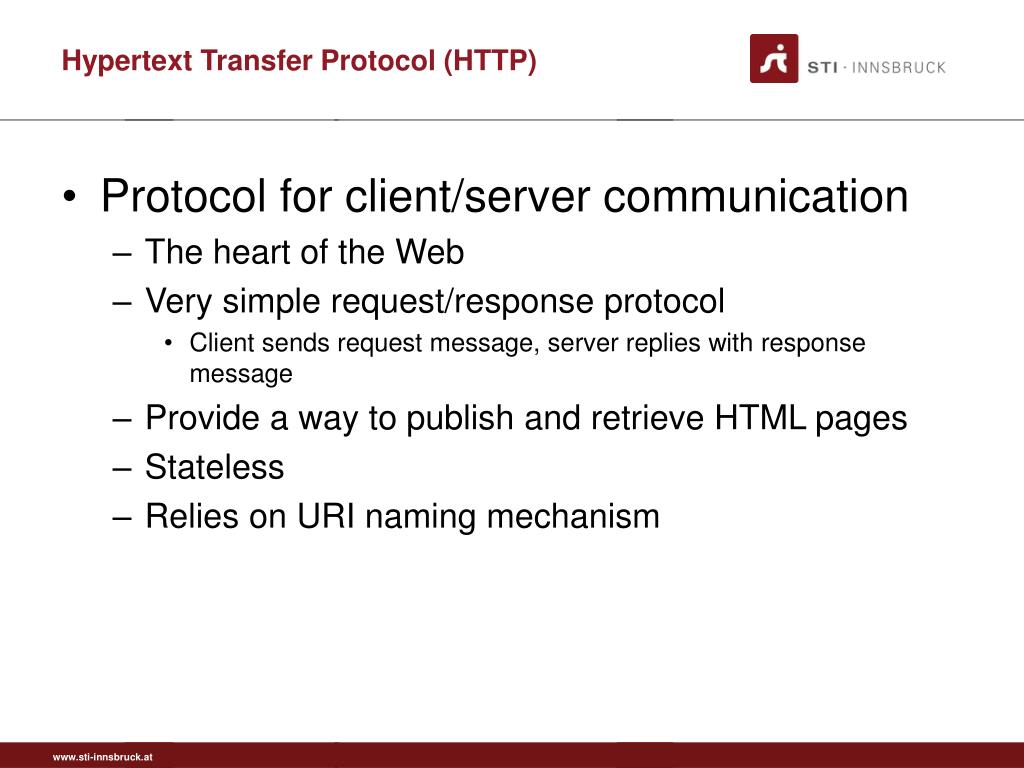 Hypertext Transfer Protocol (HTTP)

STI · INNSBRUCK

• Protocol for client/server communication
– The heart of the Web
– Very simple request/response protocol
• Client sends request message, server replies with response message
– Provide a way to publish and retrieve HTML pages
– Stateless
– Relies on URI naming mechanism

www.sti-innsbruck.at